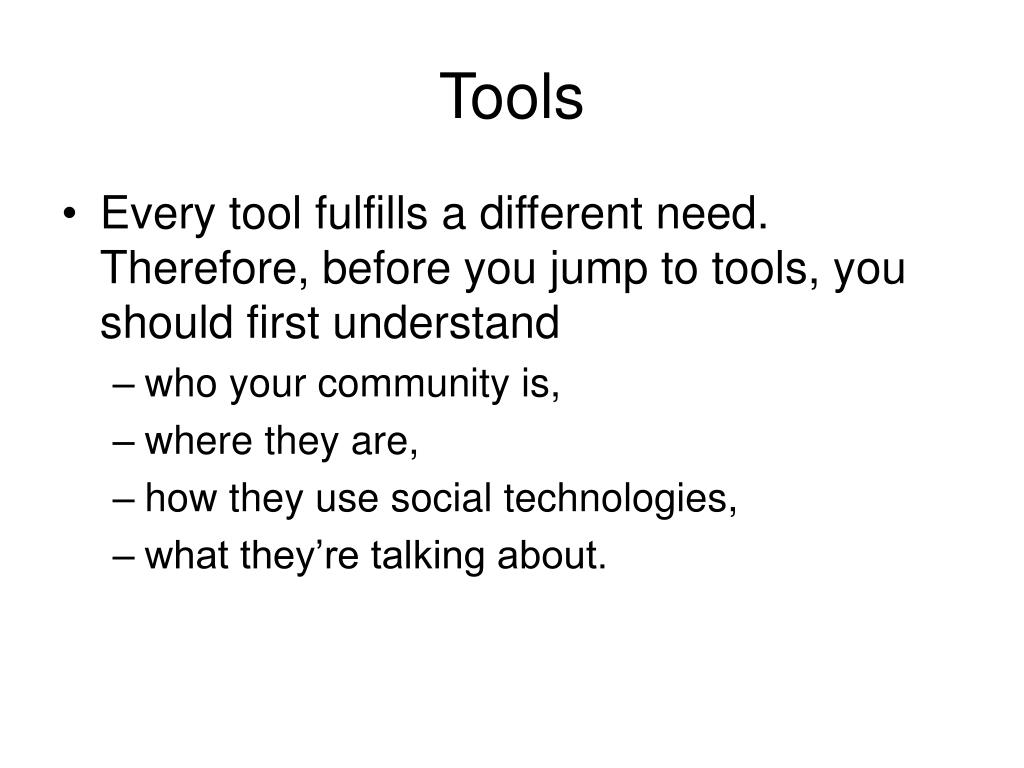 Tools

• Every tool fulfills a different need. Therefore, before you jump to tools, you should first understand
– who your community is,
– where they are,
– how they use social technologies,
– what they’re talking about.